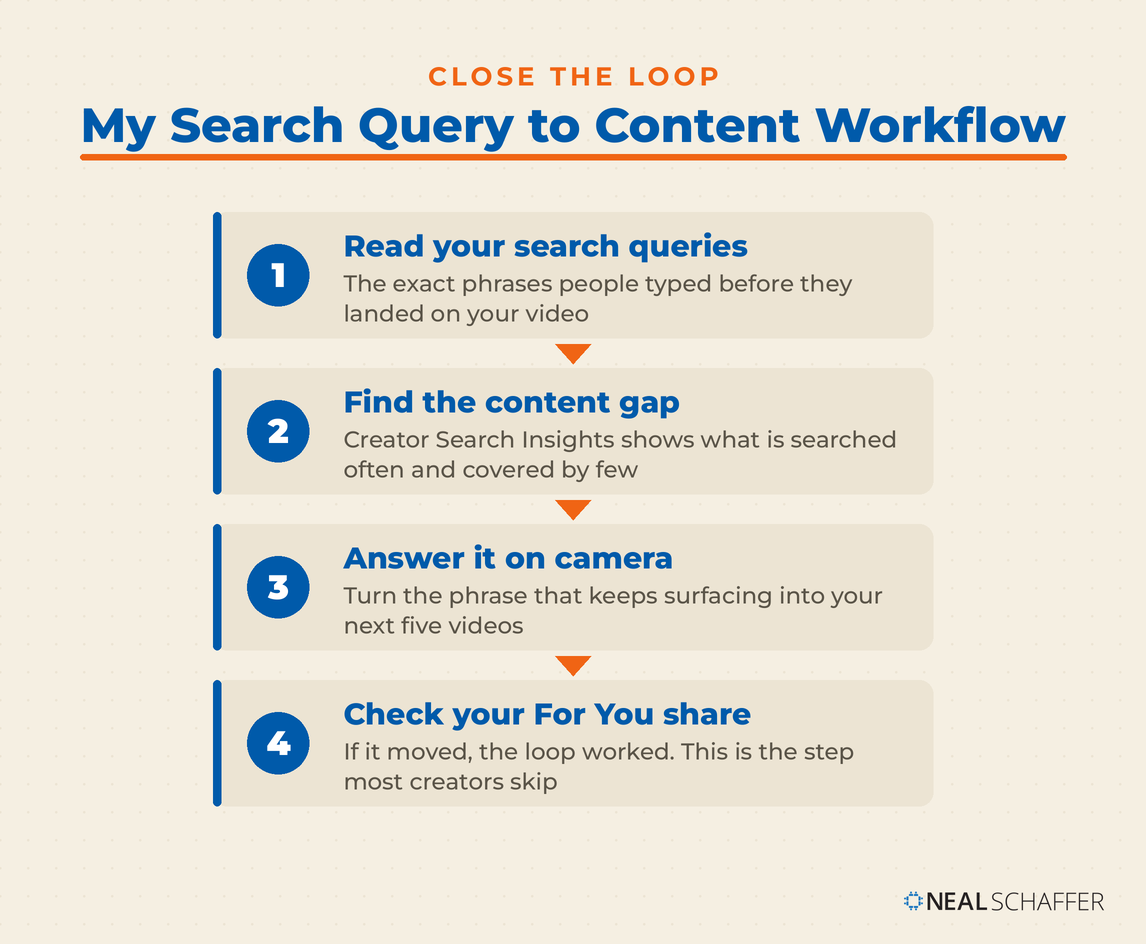 CLOSE THE LOOP

My Search Query to Content Workflow

1

Read your search queries

The exact phrases people typed before they landed on your video

2

Find the content gap

Creator Search Insights shows what is searched often and covered by few

3

Answer it on camera

Turn the phrase that keeps surfacing into your next five videos

4

Check your For You share

If it moved, the loop worked. This is the step most creators skip

NEAL SCHAFFER